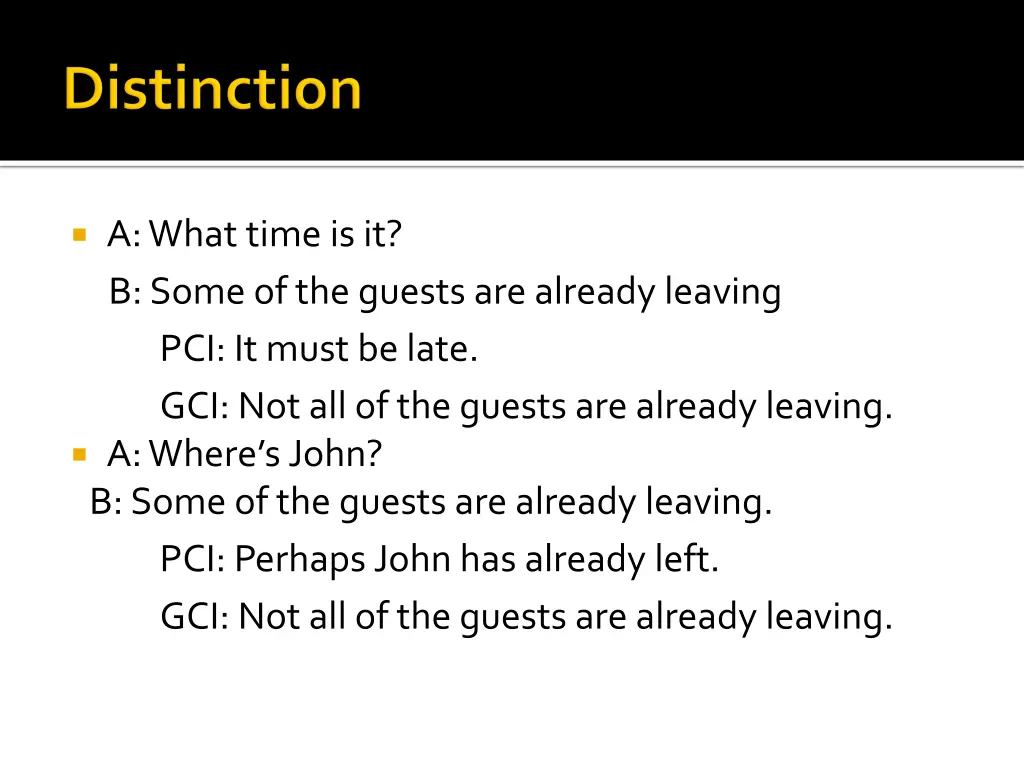 Distinction

A: What time is it?
B: Some of the guests are already leaving
PCI: It must be late.
GCI: Not all of the guests are already leaving.

A: Where’s John?
B: Some of the guests are already leaving.
PCI: Perhaps John has already left.
GCI: Not all of the guests are already leaving.